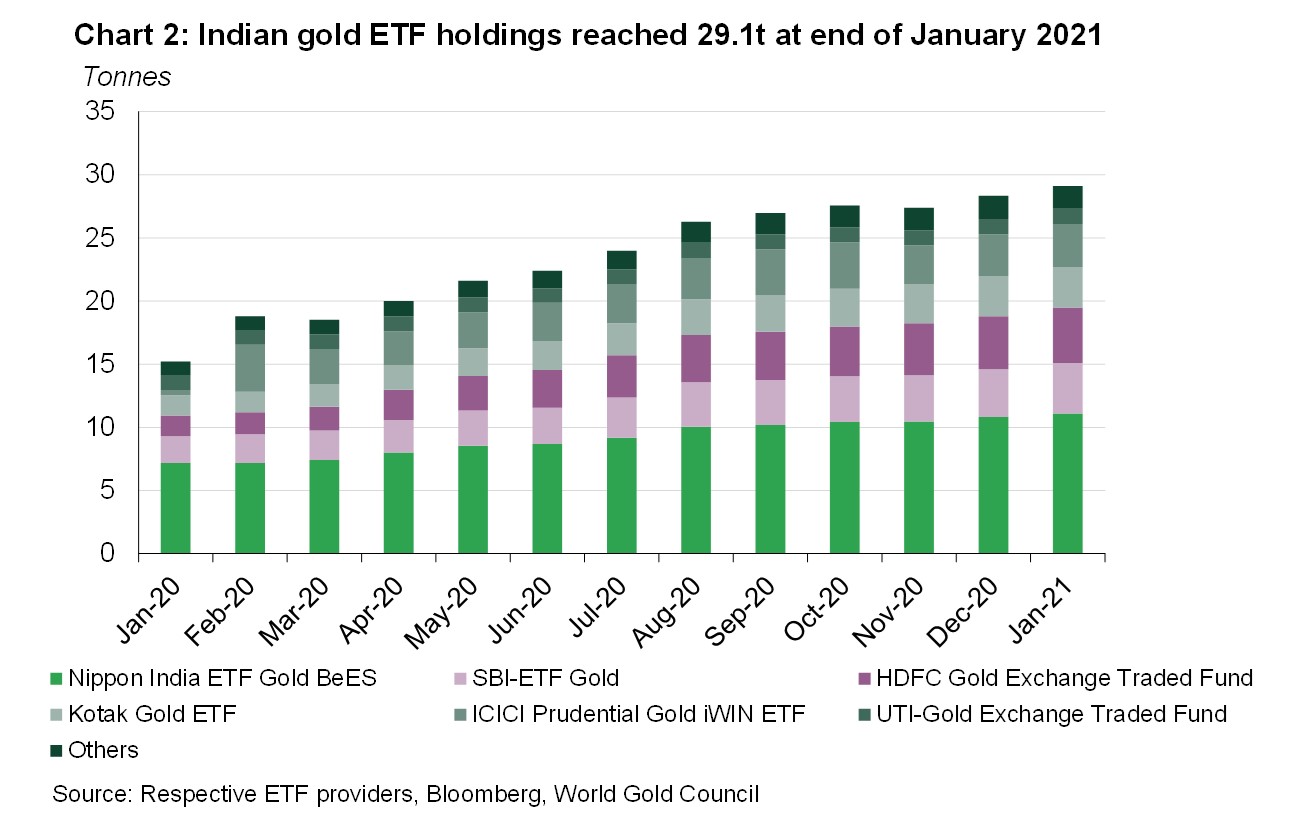 Chart 2: Indian gold ETF holdings reached 29.1t at end of January 2021

Tonnes

35
30
25
20
15
10
5
0

Jan-20
Feb-20
Mar-20
Apr-20
May-20
Jun-20
Jul-20
Aug-20
Sep-20
Oct-20
Nov-20
Dec-20
Jan-21

Nippon India ETF Gold BeES
SBI-ETF Gold
HDFC Gold Exchange Traded Fund
Kotak Gold ETF
ICICI Prudential Gold iWIN ETF
UTI-Gold Exchange Traded Fund
Others

Source: Respective ETF providers, Bloomberg, World Gold Council